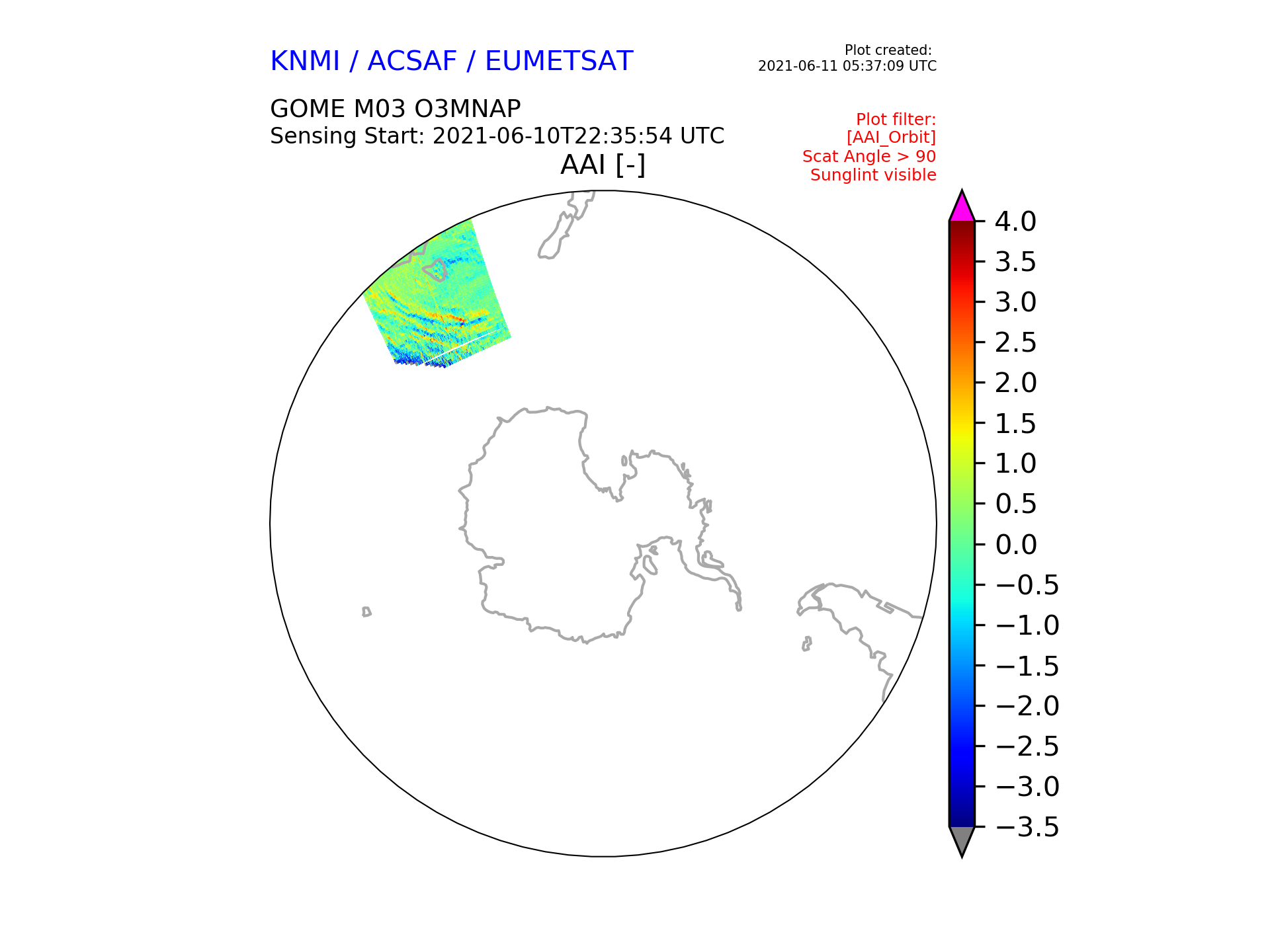 KNMI / ACSAF / EUMETSAT

Plot created:
2021-06-11 05:37:09 UTC

GOME M03 O3MNAP
Sensing Start: 2021-06-10T22:35:54 UTC

Plot filter:
[AAI_Orbit]
Scat Angle > 90
Sunglint visible

AAI [-]

4.0
3.5
3.0
2.5
2.0
1.5
1.0
0.5
0.0
−0.5
−1.0
−1.5
−2.0
−2.5
−3.0
−3.5